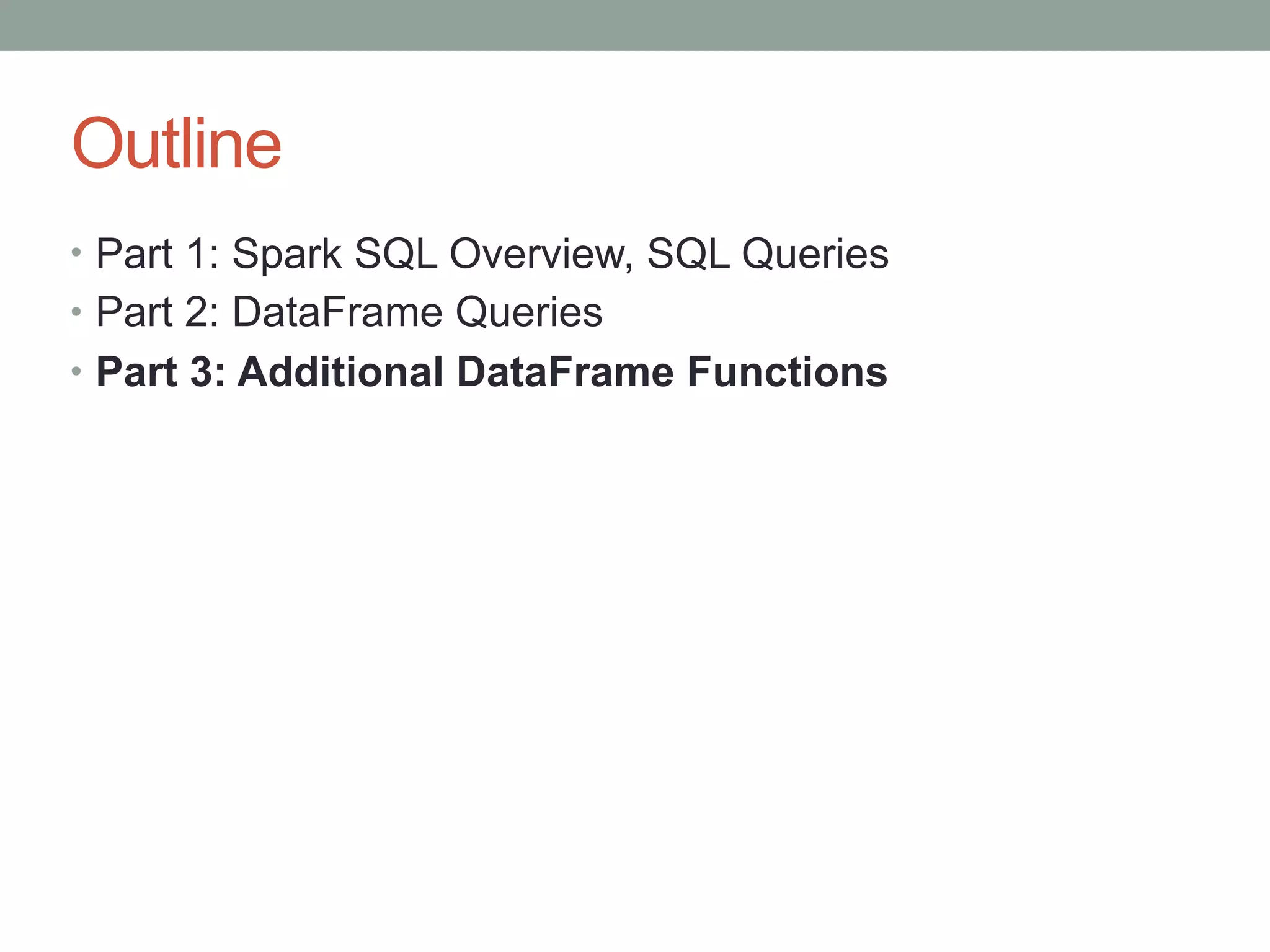 Outline

• Part 1: Spark SQL Overview, SQL Queries
• Part 2: DataFrame Queries
• Part 3: Additional DataFrame Functions